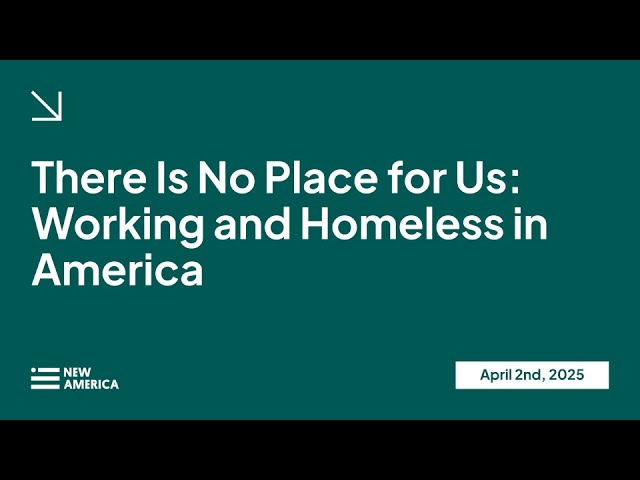 There Is No Place for Us: Working and Homeless in America

NEW AMERICA

April 2nd, 2025